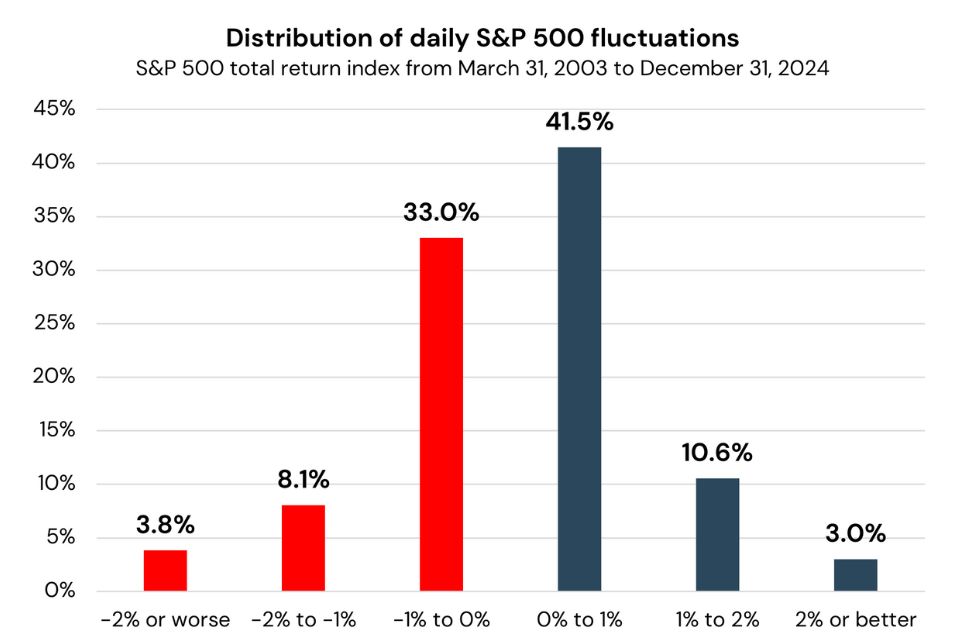 Distribution of daily S&P 500 fluctuations
S&P 500 total return index from March 31, 2003 to December 31, 2024

45%
40%
35%
30%
25%
20%
15%
10%
5%
0%

3.8%
8.1%
33.0%
41.5%
10.6%
3.0%

-2% or worse
-2% to -1%
-1% to 0%
0% to 1%
1% to 2%
2% or better